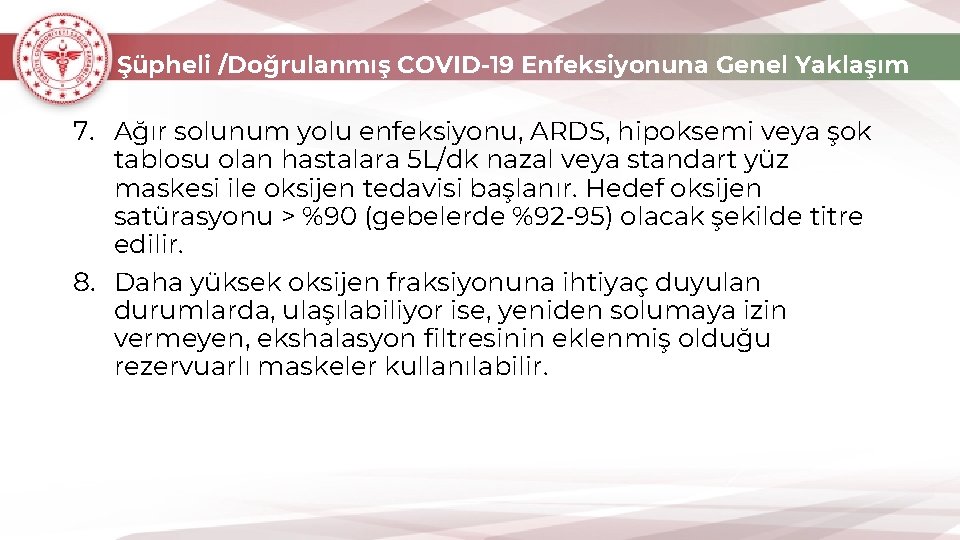 Şüpheli /Doğrulanmış COVID-19 Enfeksiyonuna Genel Yaklaşım

7. Ağır solunum yolu enfeksiyonu, ARDS, hipoksemi veya şok tablosu olan hastalara 5L/dk nazal veya standart yüz maskesi ile oksijen tedavisi başlanır. Hedef oksijen satürasyonu > %90 (gebelerde %92-95) olacak şekilde titre edilir.

8. Daha yüksek oksijen fraksiyonuna ihtiyaç duyulan durumlarda, ulaşılabiliyor ise, yeniden solumaya izin vermeyen, ekshalasyon filtresinin eklenmiş olduğu rezervuarlı maskeler kullanılabilir.